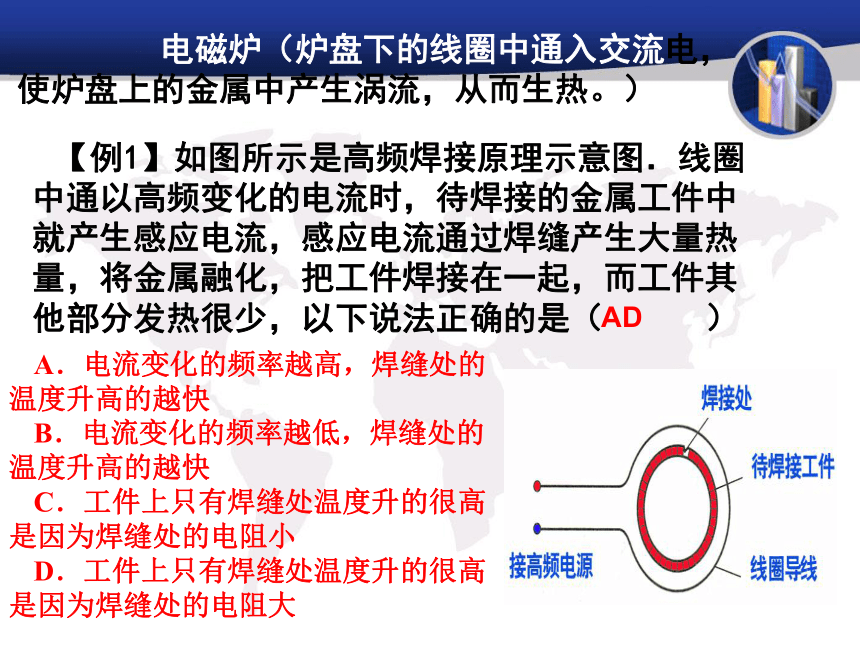 电磁炉（炉盘下的线圈中通入交流电，使炉盘上的金属中产生涡流，从而生热。）

【例1】如图所示是高频焊接原理示意图．线圈中通以高频变化的电流时，待焊接的金属工件中就产生感应电流，感应电流通过焊缝产生大量热量，将金属融化，把工件焊接在一起，而工件其他部分发热很少，以下说法正确的是（AD　　）

A．电流变化的频率越高，焊缝处的温度升高的越快

B．电流变化的频率越低，焊缝处的温度升高的越快

C．工件上只有焊缝处温度升的很高是因为焊缝处的电阻小

D．工件上只有焊缝处温度升的很高是因为焊缝处的电阻大

焊接处

待焊接工件

接高频电源

线圈导线